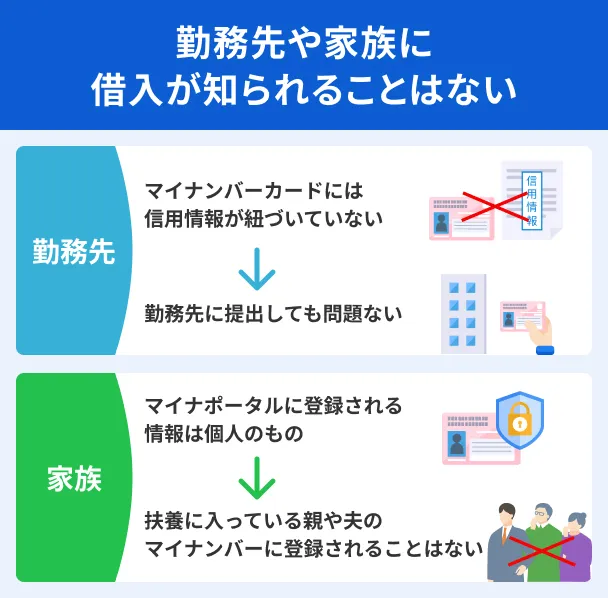 勤務先や家族に
借入が知られることはない

勤務先

マイナンバーカードには
信用情報が紐づいていない

信用情報

勤務先に提出しても問題ない

家族

マイナポータルに登録される
情報は個人のもの

扶養に入っている親や夫の
マイナンバーに登録されることはない